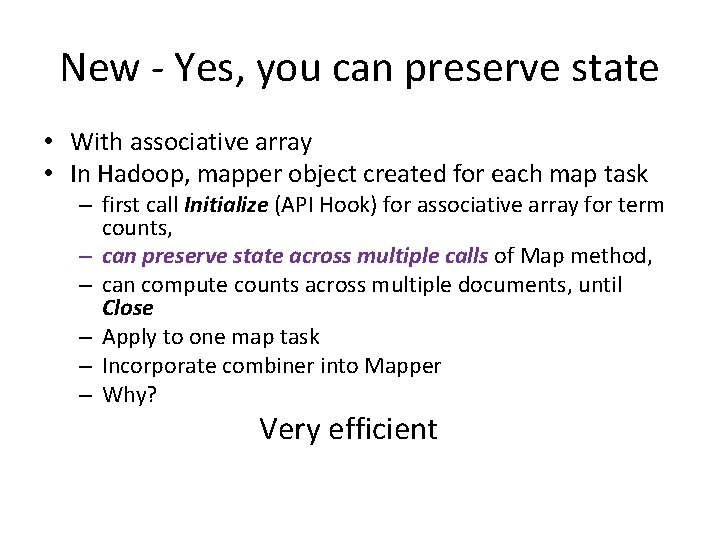 New - Yes, you can preserve state

• With associative array
• In Hadoop, mapper object created for each map task
  – first call Initialize (API Hook) for associative array for term counts,
  – can preserve state across multiple calls of Map method,
  – can compute counts across multiple documents, until Close
  – Apply to one map task
  – Incorporate combiner into Mapper
  – Why?

Very efficient